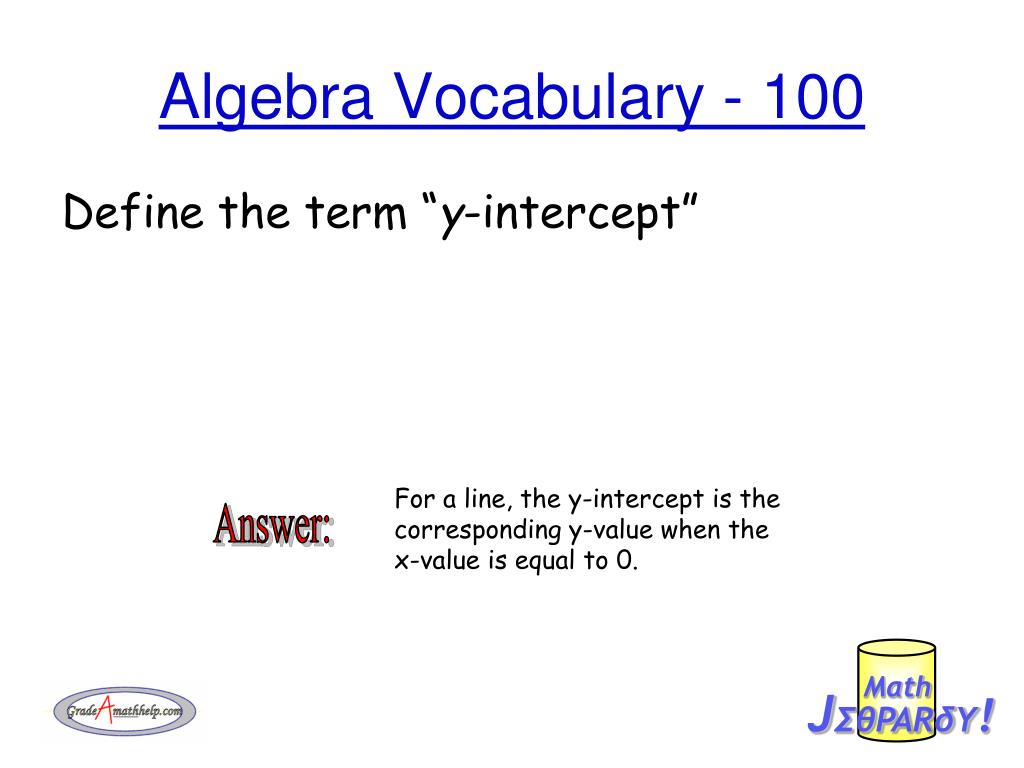 Algebra Vocabulary - 100

Define the term “y-intercept”

Answer:

For a line, the y-intercept is the corresponding y-value when the x-value is equal to 0.

GradeAmathhelp.com

Math

JΣθPARδY!